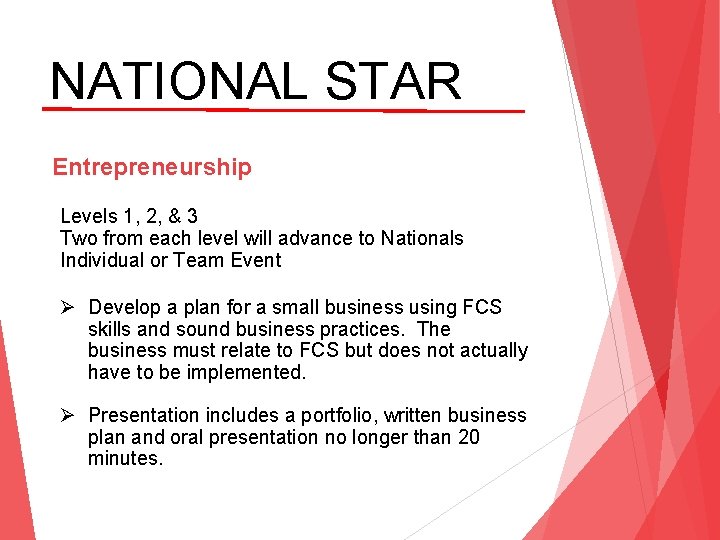 NATIONAL STAR

Entrepreneurship

Levels 1, 2, & 3
Two from each level will advance to Nationals
Individual or Team Event

➢ Develop a plan for a small business using FCS skills and sound business practices. The business must relate to FCS but does not actually have to be implemented.

➢ Presentation includes a portfolio, written business plan and oral presentation no longer than 20 minutes.